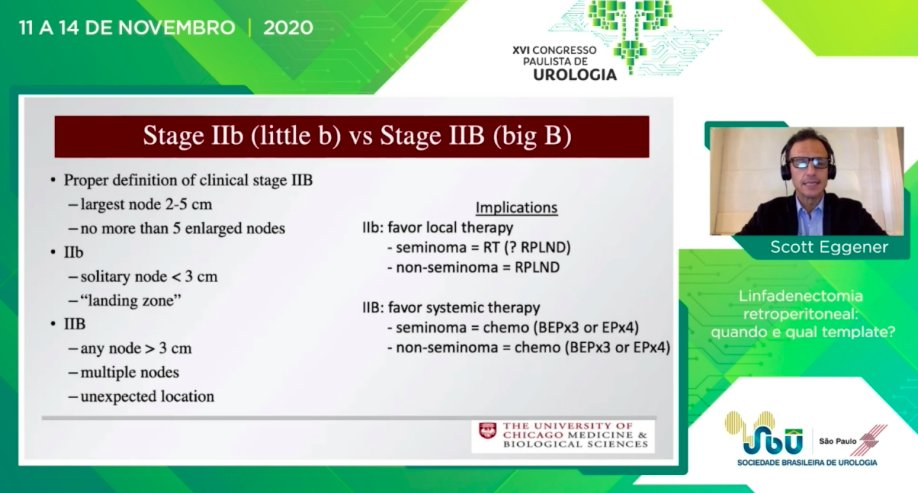 11 A 14 DE NOVEMBRO | 2020

XVI CONGRESSO PAULISTA DE UROLOGIA

Stage IIb (little b) vs Stage IIB (big B)

• Proper definition of clinical stage IIB
– largest node 2-5 cm
– no more than 5 enlarged nodes
• IIb
– solitary node < 3 cm
– "landing zone"
• IIB
– any node > 3 cm
– multiple nodes
– unexpected location

Implications
IIb: favor local therapy
- seminoma = RT (? RPLND)
- non-seminoma = RPLND

IIB: favor systemic therapy
- seminoma = chemo (BEPx3 or EPx4)
- non-seminoma = chemo (BEPx3 or EPx4)

THE UNIVERSITY OF CHICAGO MEDICINE & BIOLOGICAL SCIENCES

Scott Eggener

Linfadenectomia retroperitoneal: quando e qual template?

SBU São Paulo
SOCIEDADE BRASILEIRA DE UROLOGIA